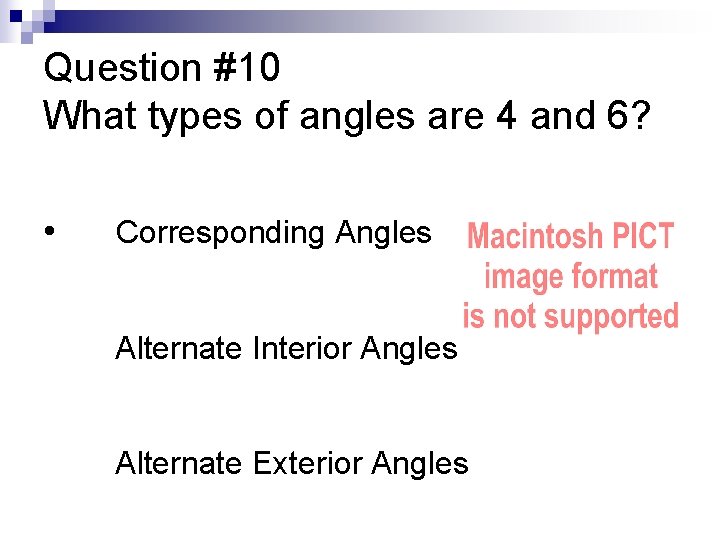 Question #10
What types of angles are 4 and 6?

• Corresponding Angles

Alternate Interior Angles

Alternate Exterior Angles

Macintosh PICT image format is not supported